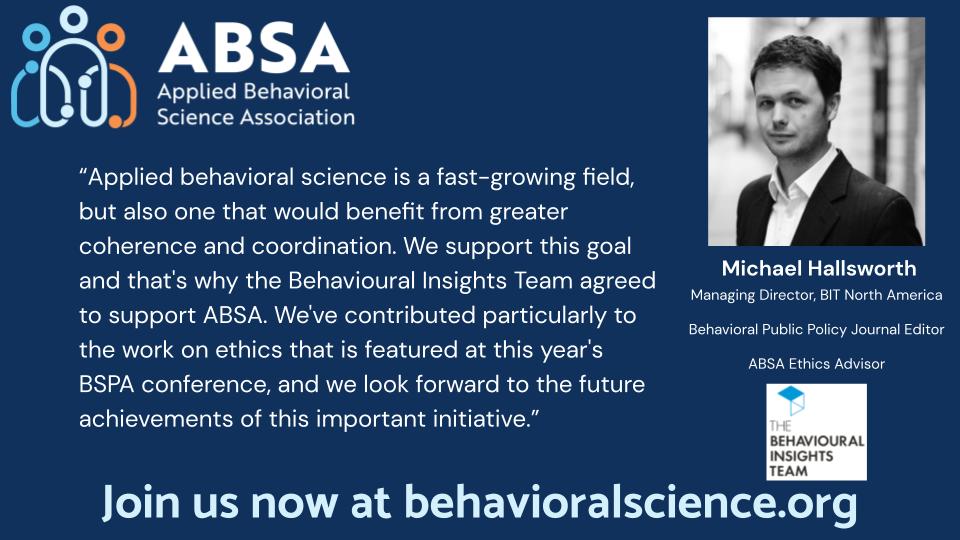 ABSA
Applied Behavioral Science Association

"Applied behavioral science is a fast-growing field, but also one that would benefit from greater coherence and coordination. We support this goal and that's why the Behavioural Insights Team agreed to support ABSA. We've contributed particularly to the work on ethics that is featured at this year's BSPA conference, and we look forward to the future achievements of this important initiative."

Michael Hallsworth
Managing Director, BIT North America
Behavioral Public Policy Journal Editor
ABSA Ethics Advisor

THE BEHAVIOURAL INSIGHTS TEAM

Join us now at behavioralscience.org